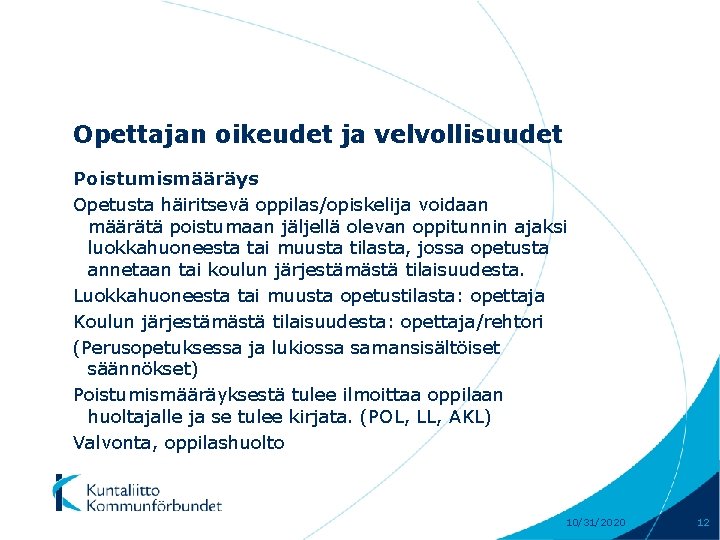 Opettajan oikeudet ja velvollisuudet

Poistumismääräys

Opetusta häiritsevä oppilas/opiskelija voidaan määrätä poistumaan jäljellä olevan oppitunnin ajaksi luokkahuoneesta tai muusta tilasta, jossa opetusta annetaan tai koulun järjestämästä tilaisuudesta.

Luokkahuoneesta tai muusta opetustilasta: opettaja

Koulun järjestämästä tilaisuudesta: opettaja/rehtori

(Perusopetuksessa ja lukiossa samansisältöiset säännökset)

Poistumismääräyksestä tulee ilmoittaa oppilaan huoltajalle ja se tulee kirjata. (POL, LL, AKL)

Valvonta, oppilashuolto

Kuntaliitto
Kommunförbundet

10/31/2020

12